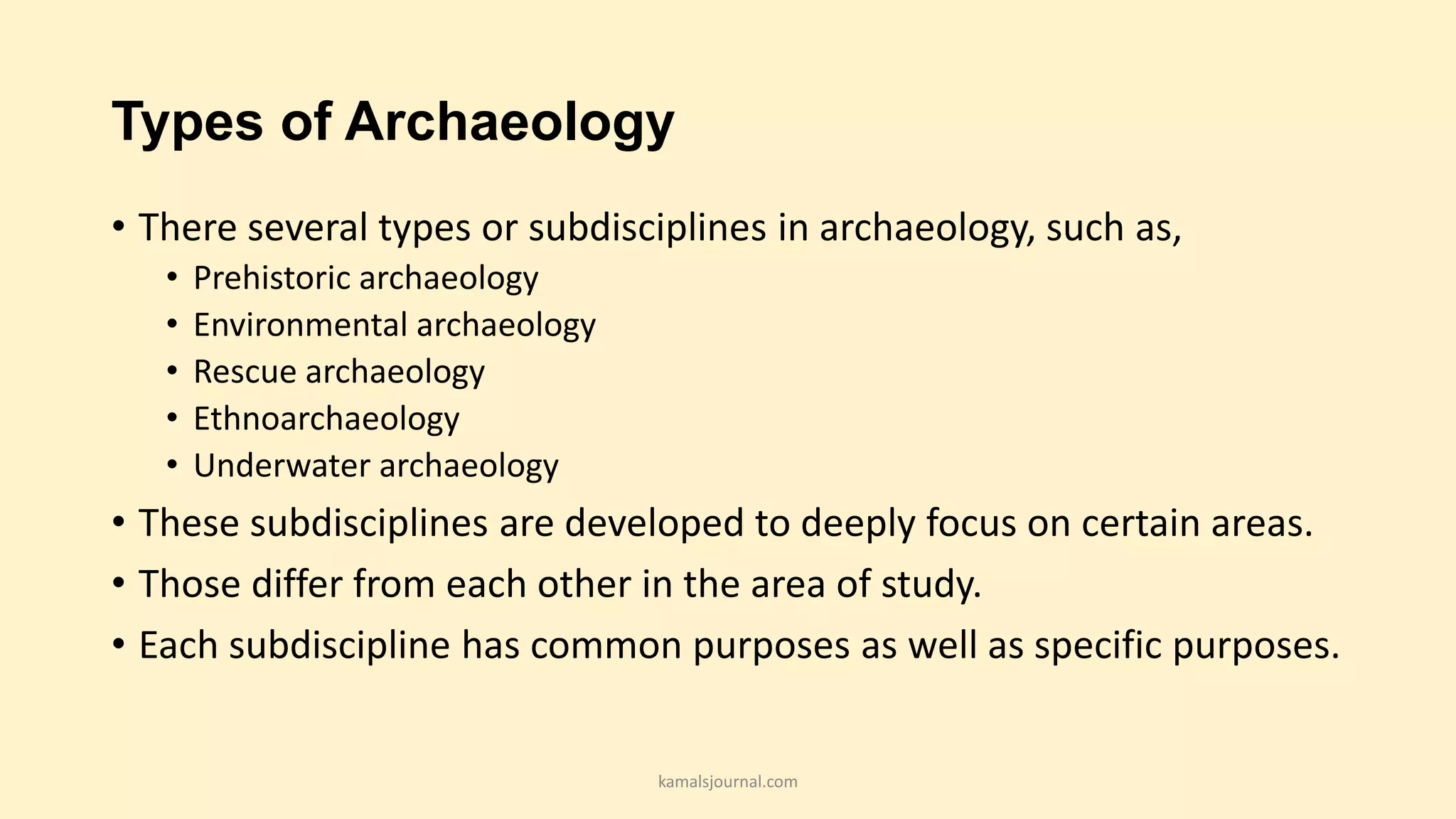 Types of Archaeology

• There several types or subdisciplines in archaeology, such as,
  • Prehistoric archaeology
  • Environmental archaeology
  • Rescue archaeology
  • Ethnoarchaeology
  • Underwater archaeology
• These subdisciplines are developed to deeply focus on certain areas.
• Those differ from each other in the area of study.
• Each subdiscipline has common purposes as well as specific purposes.

kamalsjournal.com